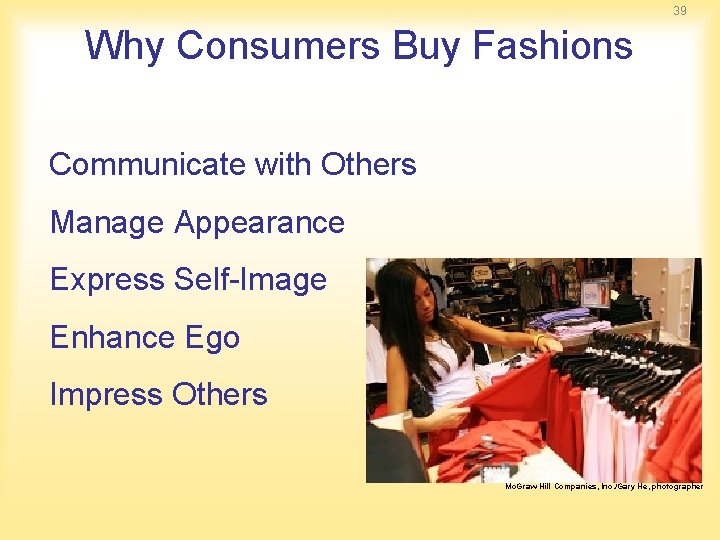 39

Why Consumers Buy Fashions

Communicate with Others

Manage Appearance

Express Self-Image

Enhance Ego

Impress Others

McGraw Hill Companies, Inc./Gary He, photographer